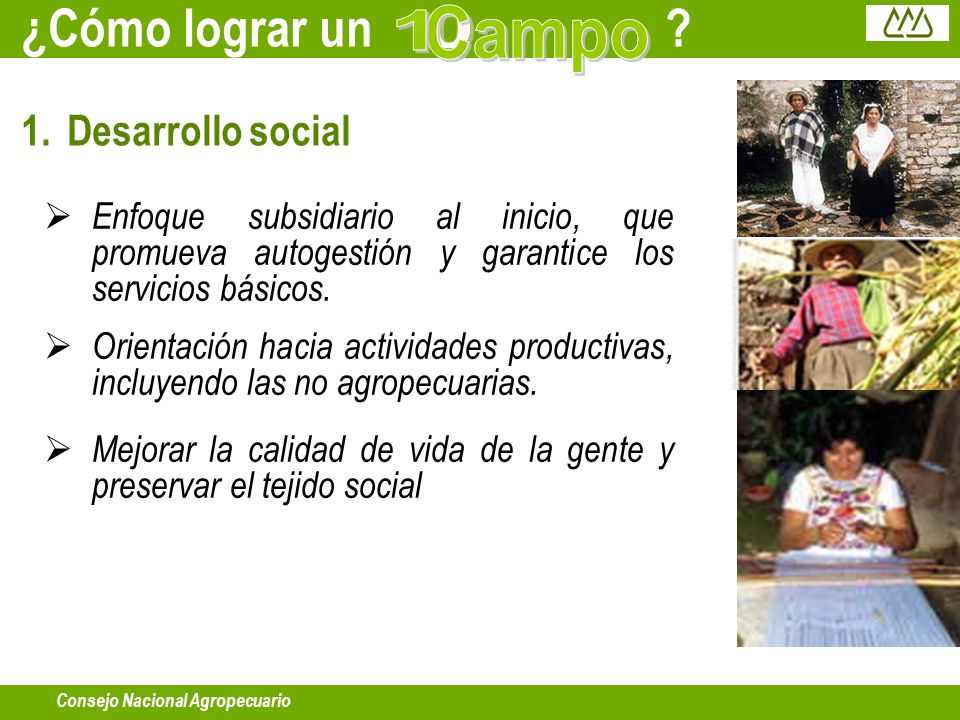 ¿Cómo lograr un 10 Campo ?

1. Desarrollo social

➢ Enfoque subsidiario al inicio, que promueva autogestión y garantice los servicios básicos.

➢ Orientación hacia actividades productivas, incluyendo las no agropecuarias.

➢ Mejorar la calidad de vida de la gente y preservar el tejido social

Consejo Nacional Agropecuario